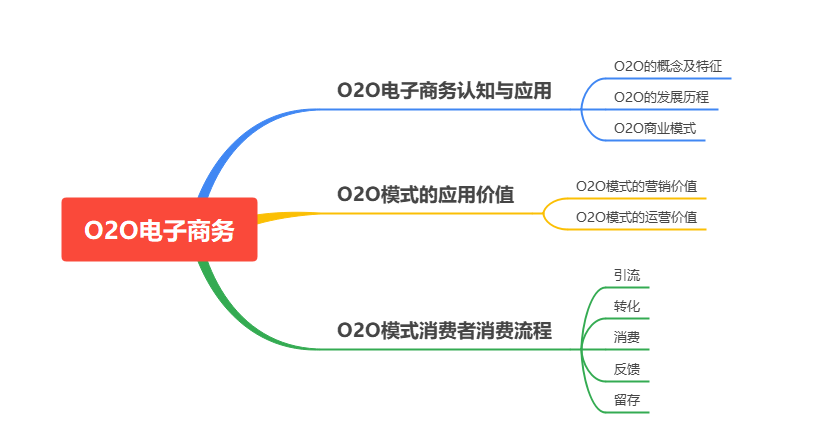 O2O电子商务

O2O电子商务认知与应用

O2O的概念及特征

O2O的发展历程

O2O商业模式

O2O模式的应用价值

O2O模式的营销价值

O2O模式的运营价值

O2O模式消费者消费流程

引流

转化

消费

反馈

留存